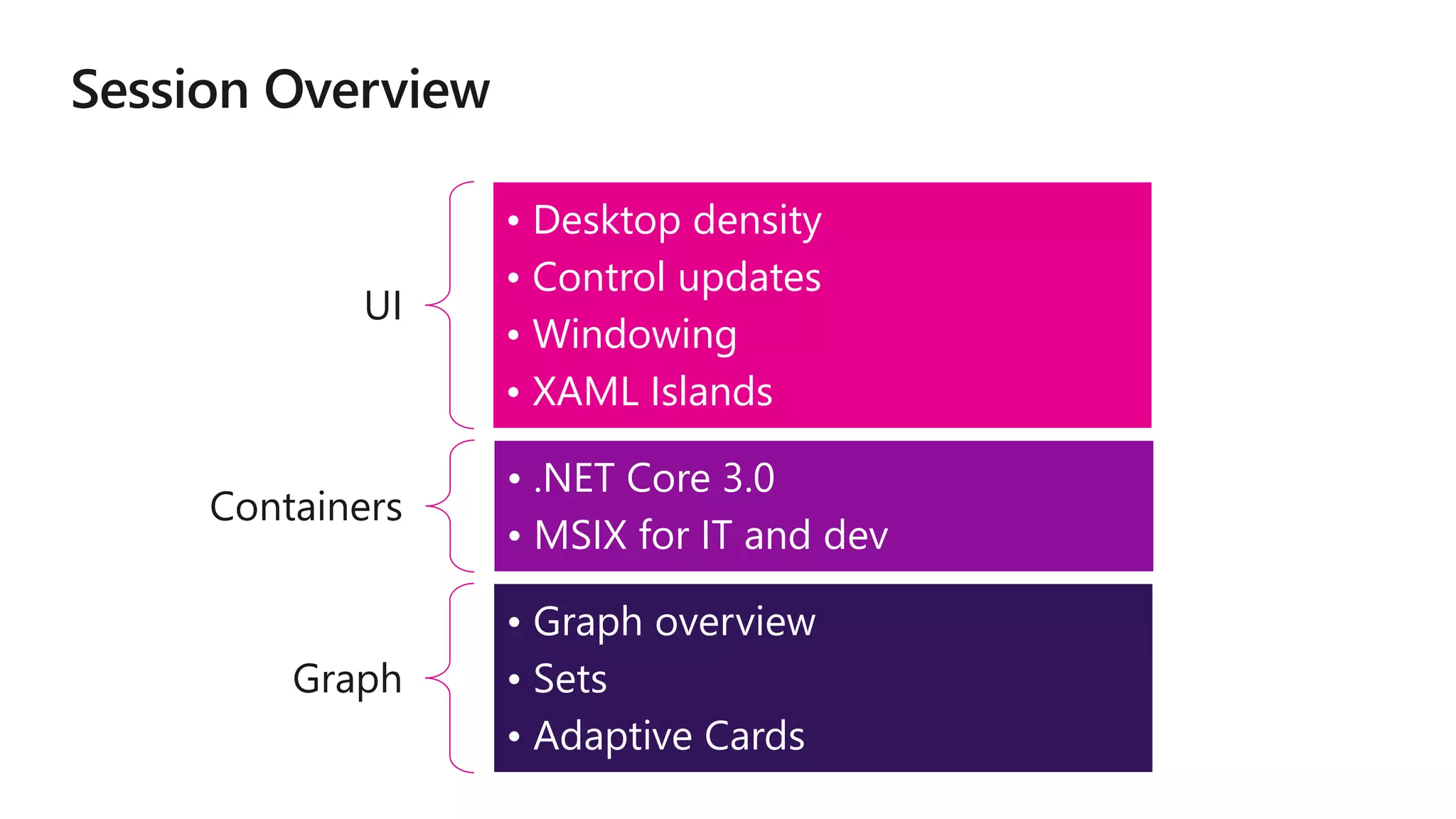 Session Overview

UI
• Desktop density
• Control updates
• Windowing
• XAML Islands

Containers
• .NET Core 3.0
• MSIX for IT and dev

Graph
• Graph overview
• Sets
• Adaptive Cards